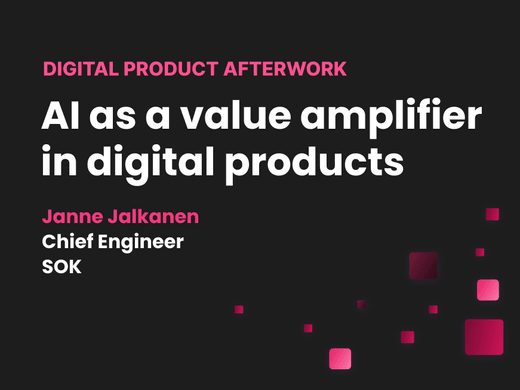 DIGITAL PRODUCT AFTERWORK

AI as a value amplifier in digital products

Janne Jalkanen
Chief Engineer
SOK